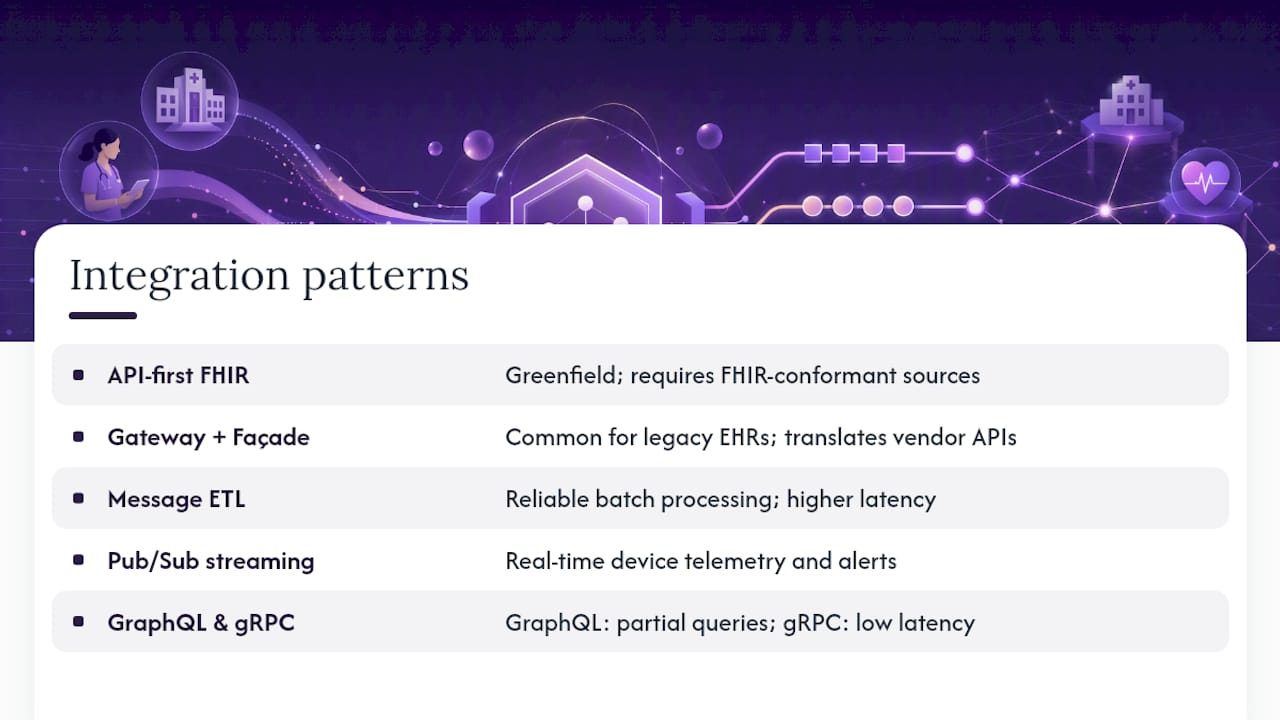 Integration patterns

| | |
|---|---|
| API-first FHIR | Greenfield; requires FHIR-conformant sources |
| Gateway + Façade | Common for legacy EHRs; translates vendor APIs |
| Message ETL | Reliable batch processing; higher latency |
| Pub/Sub streaming | Real-time device telemetry and alerts |
| GraphQL & gRPC | GraphQL: partial queries; gRPC: low latency |